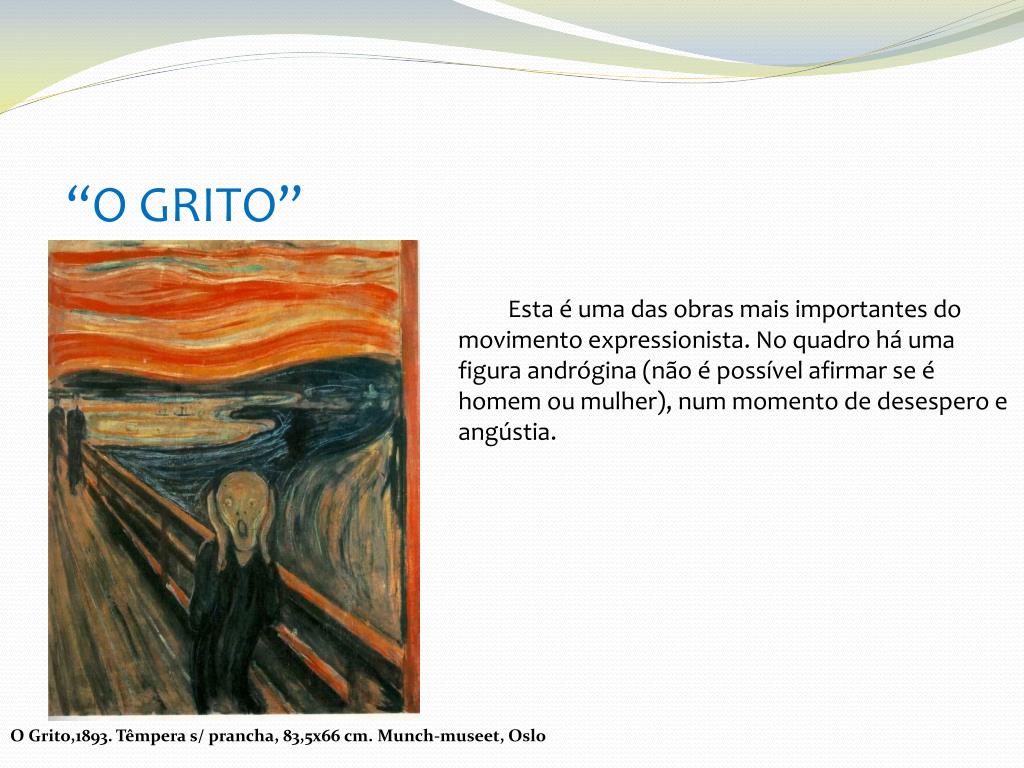 “O GRITO”

Esta é uma das obras mais importantes do movimento expressionista. No quadro há uma figura andrógina (não é possível afirmar se é homem ou mulher), num momento de desespero e angústia.

O Grito,1893. Têmpera s/ prancha, 83,5x66 cm. Munch-museet, Oslo